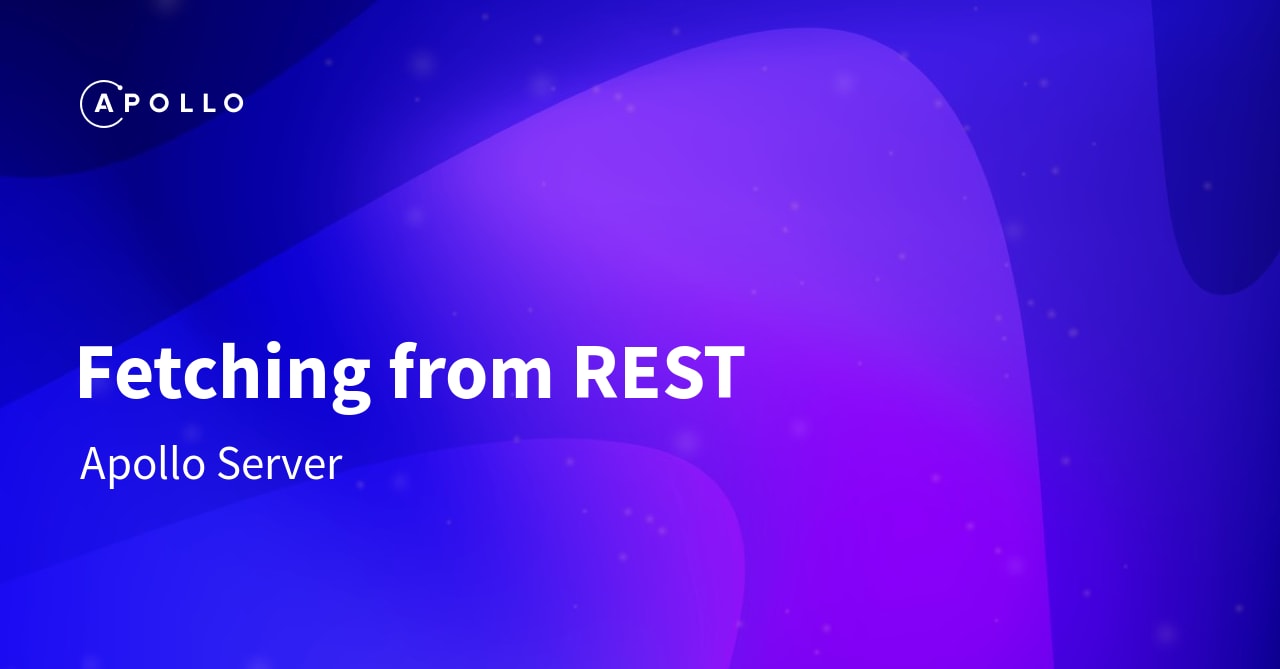 APOLLO

Fetching from REST

Apollo Server